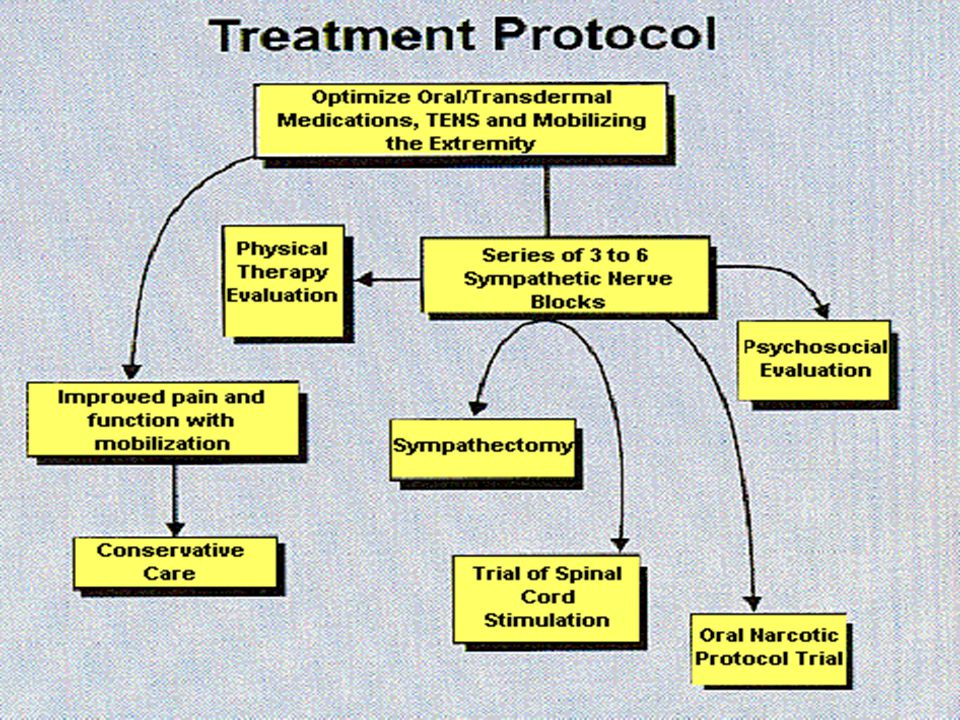 Treatment Protocol

Optimize Oral/Transdermal Medications, TENS and Mobilizing the Extremity

Physical Therapy Evaluation

Series of 3 to 6 Sympathetic Nerve Blocks

Psychosocial Evaluation

Improved pain and function with mobilization

Sympathectomy

Conservative Care

Trial of Spinal Cord Stimulation

Oral Narcotic Protocol Trial